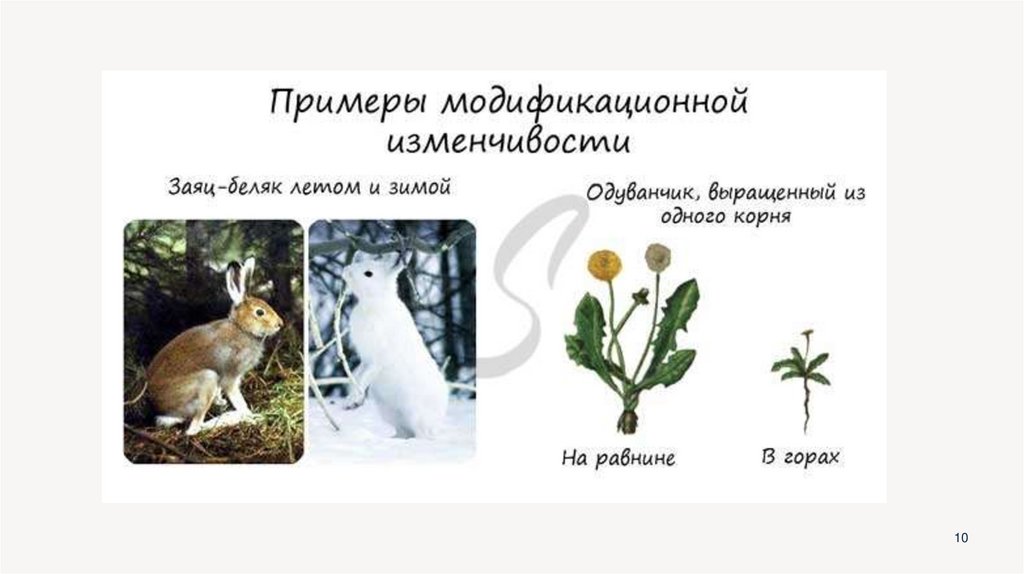 Примеры модификационной изменчивости

Заяц-беляк летом и зимой

Одуванчик, выращенный из одного корня

На равнине

В горах

10